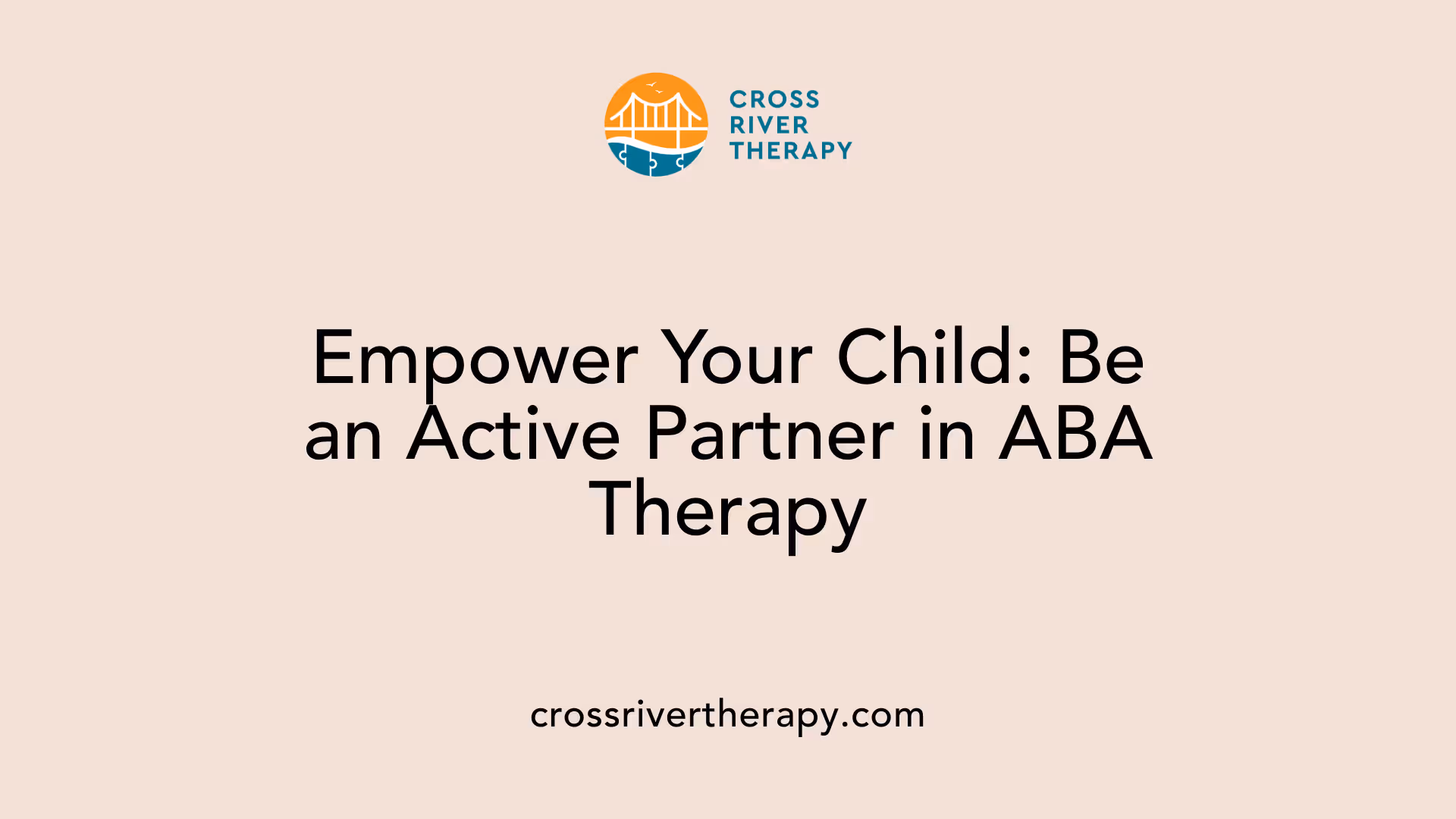 CROSS
RIVER
THERAPY

Empower Your Child: Be an Active Partner in ABA Therapy

crossrivertherapy.com